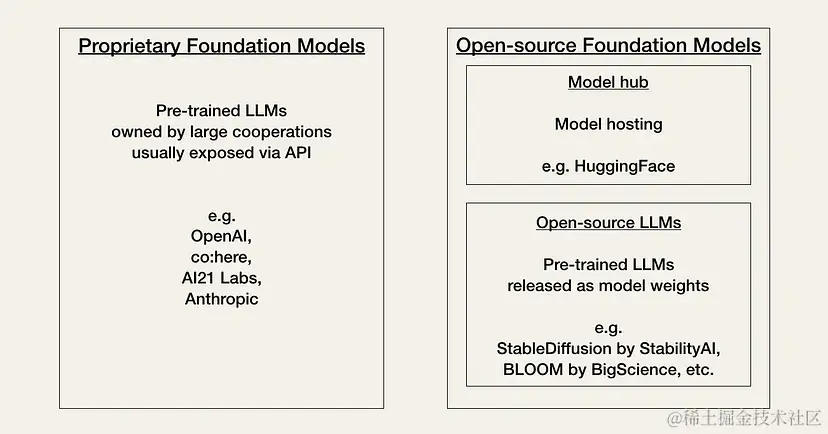 Proprietary Foundation Models

Pre-trained LLMs owned by large cooperations usually exposed via API

e.g. OpenAI, co:here, AI21 Labs, Anthropic

Open-source Foundation Models

Model hub

Model hosting

e.g. HuggingFace

Open-source LLMs

Pre-trained LLMs released as model weights

e.g. StableDiffusion by StabilityAI, BLOOM by BigScience, etc.

@稀土掘金技术社区